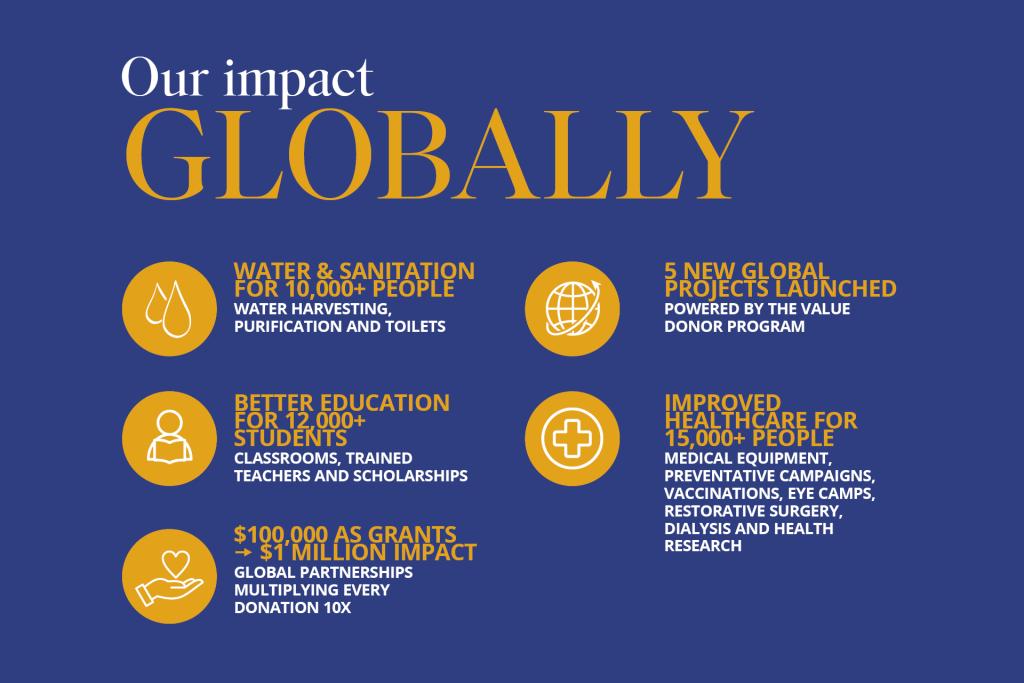 Our impact
GLOBALLY

WATER & SANITATION FOR 10,000+ PEOPLE
WATER HARVESTING, PURIFICATION AND TOILETS

BETTER EDUCATION FOR 12,000+ STUDENTS
CLASSROOMS, TRAINED TEACHERS AND SCHOLARSHIPS

$100,000 AS GRANTS → $1 MILLION IMPACT
GLOBAL PARTNERSHIPS MULTIPLYING EVERY DONATION 10X

5 NEW GLOBAL PROJECTS LAUNCHED
POWERED BY THE VALUE DONOR PROGRAM

IMPROVED HEALTHCARE FOR 15,000+ PEOPLE
MEDICAL EQUIPMENT, PREVENTATIVE CAMPAIGNS, VACCINATIONS, EYE CAMPS, RESTORATIVE SURGERY, DIALYSIS AND HEALTH RESEARCH